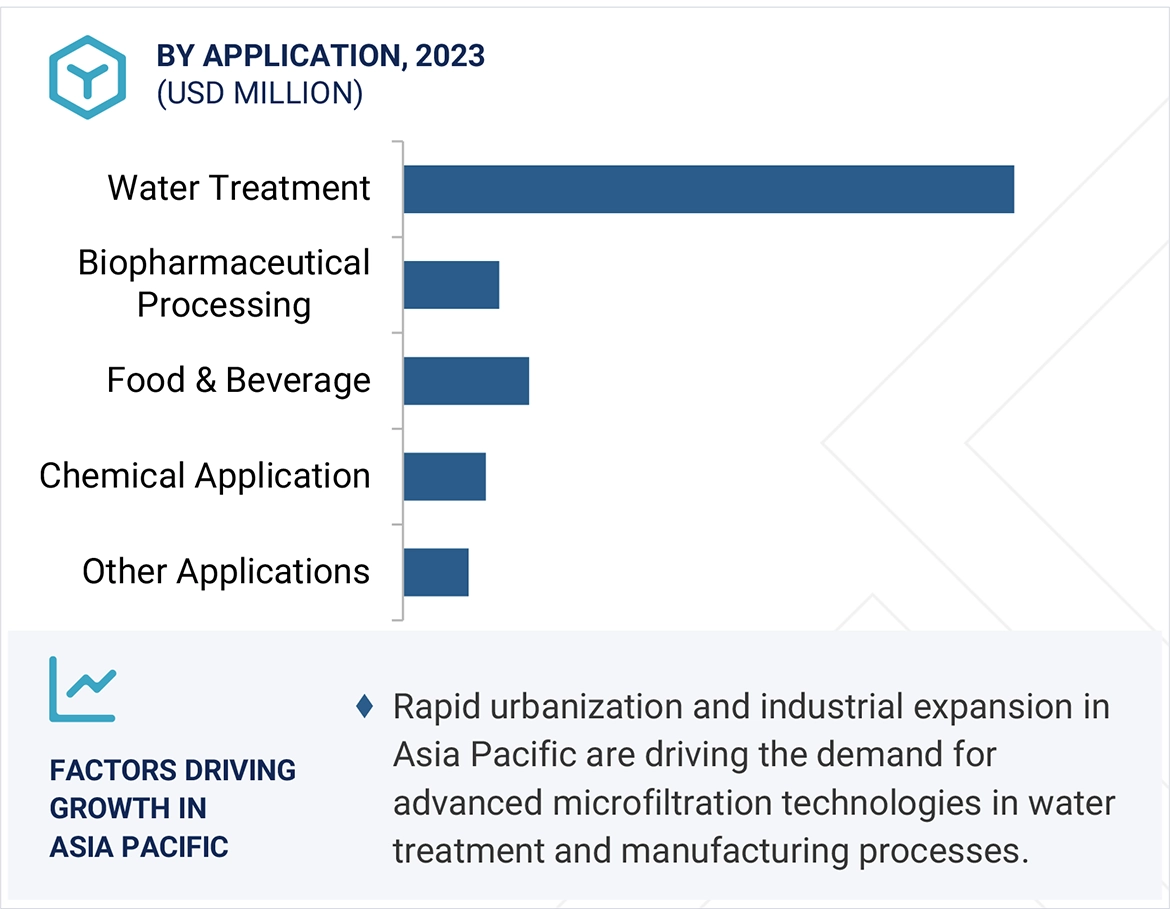 BY APPLICATION, 2023
(USD MILLION)

Water Treatment

Biopharmaceutical Processing

Food & Beverage

Chemical Application

Other Applications

FACTORS DRIVING GROWTH IN ASIA PACIFIC

♦ Rapid urbanization and industrial expansion in Asia Pacific are driving the demand for advanced microfiltration technologies in water treatment and manufacturing processes.